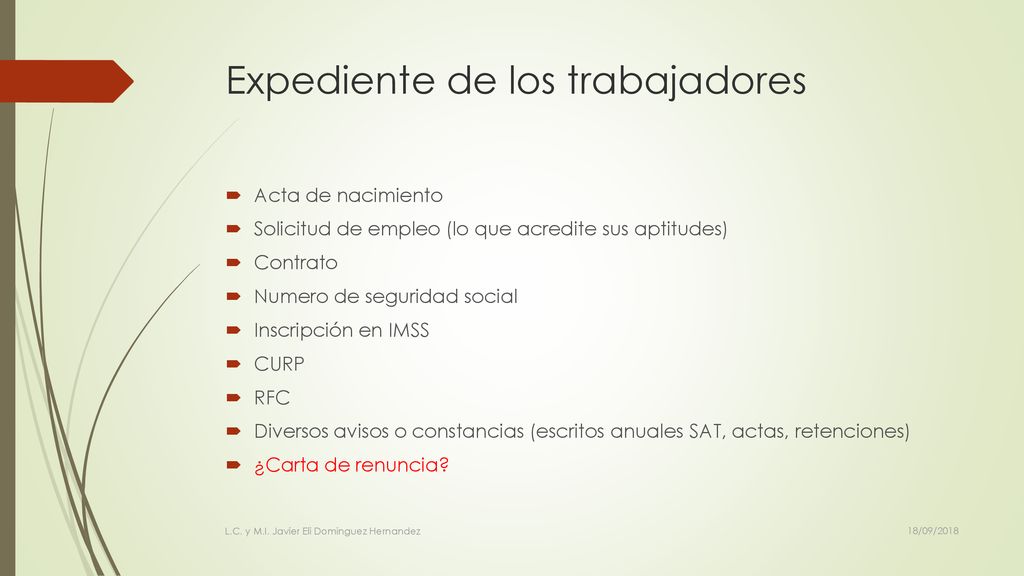 Expediente de los trabajadores

Acta de nacimiento
Solicitud de empleo (lo que acredite sus aptitudes)
Contrato
Numero de seguridad social
Inscripción en IMSS
CURP
RFC
Diversos avisos o constancias (escritos anuales SAT, actas, retenciones)
¿Carta de renuncia?

L.C. y M.I. Javier Eli Domínguez Hernandez

18/09/2018